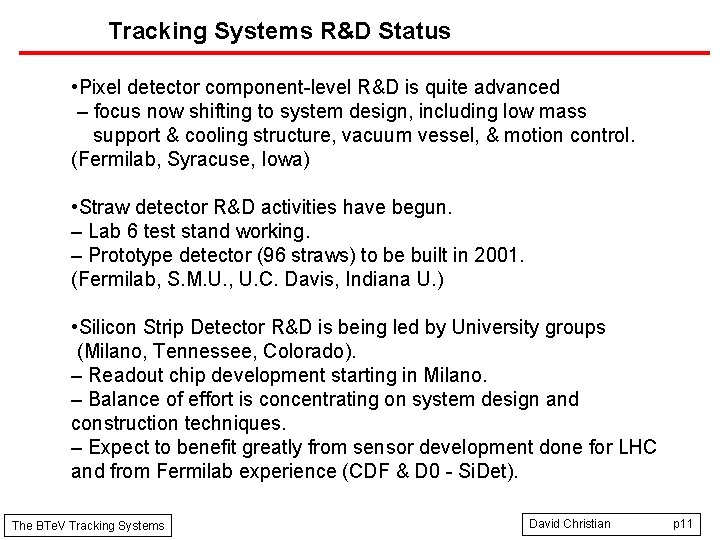 Tracking Systems R&D Status

•Pixel detector component-level R&D is quite advanced
– focus now shifting to system design, including low mass support & cooling structure, vacuum vessel, & motion control.
(Fermilab, Syracuse, Iowa)

•Straw detector R&D activities have begun.
– Lab 6 test stand working.
– Prototype detector (96 straws) to be built in 2001.
(Fermilab, S.M.U., U.C. Davis, Indiana U.)

•Silicon Strip Detector R&D is being led by University groups (Milano, Tennessee, Colorado).
– Readout chip development starting in Milano.
– Balance of effort is concentrating on system design and construction techniques.
– Expect to benefit greatly from sensor development done for LHC and from Fermilab experience (CDF & D0 - SiDet).

The BTeV Tracking Systems

David Christian p11